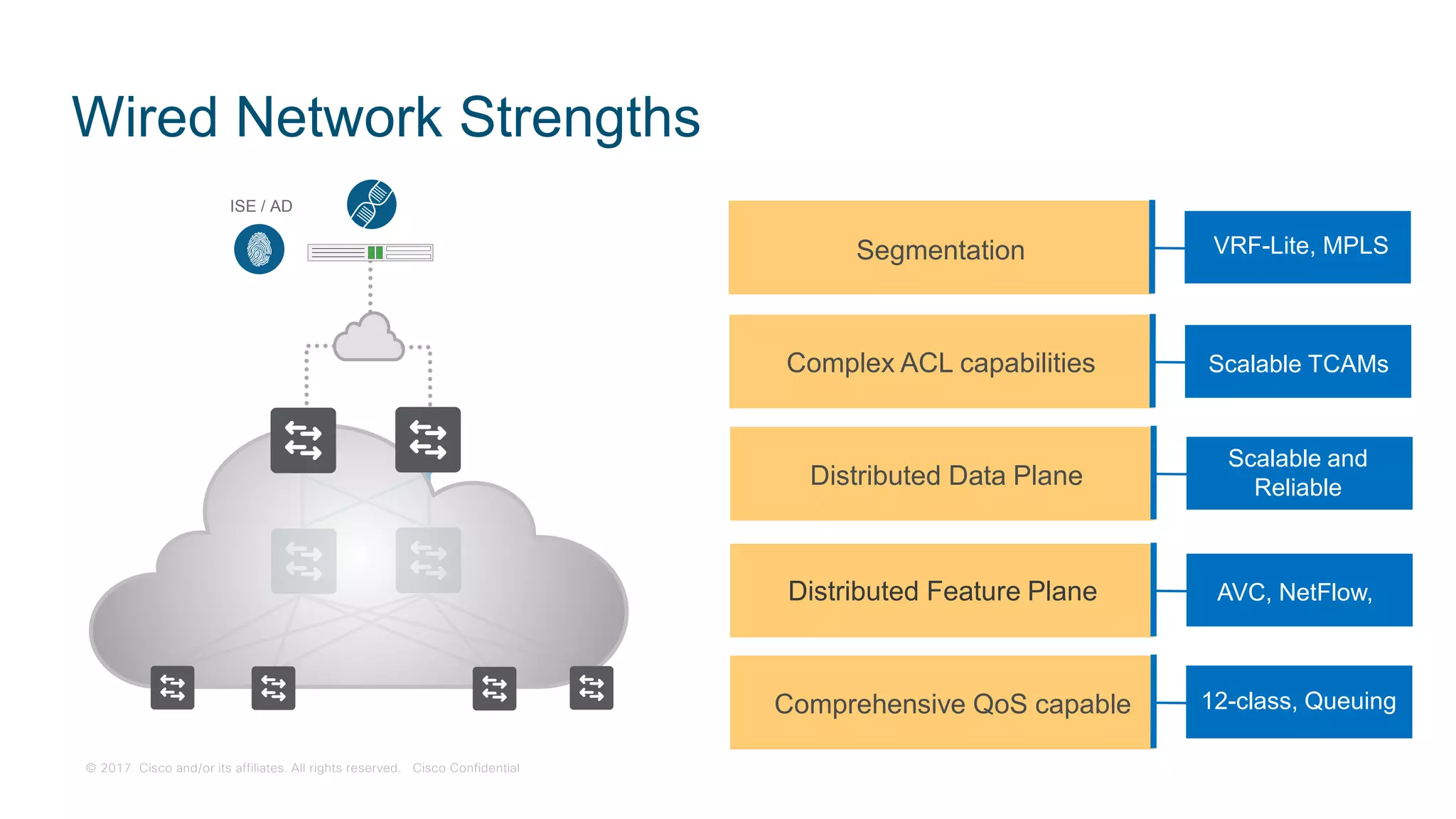 Wired Network Strengths

ISE / AD

Segmentation

VRF-Lite, MPLS

Complex ACL capabilities

Scalable TCAMs

Distributed Data Plane

Scalable and Reliable

Distributed Feature Plane

AVC, NetFlow,

Comprehensive QoS capable

12-class, Queuing

© 2017 Cisco and/or its affiliates. All rights reserved. Cisco Confidential